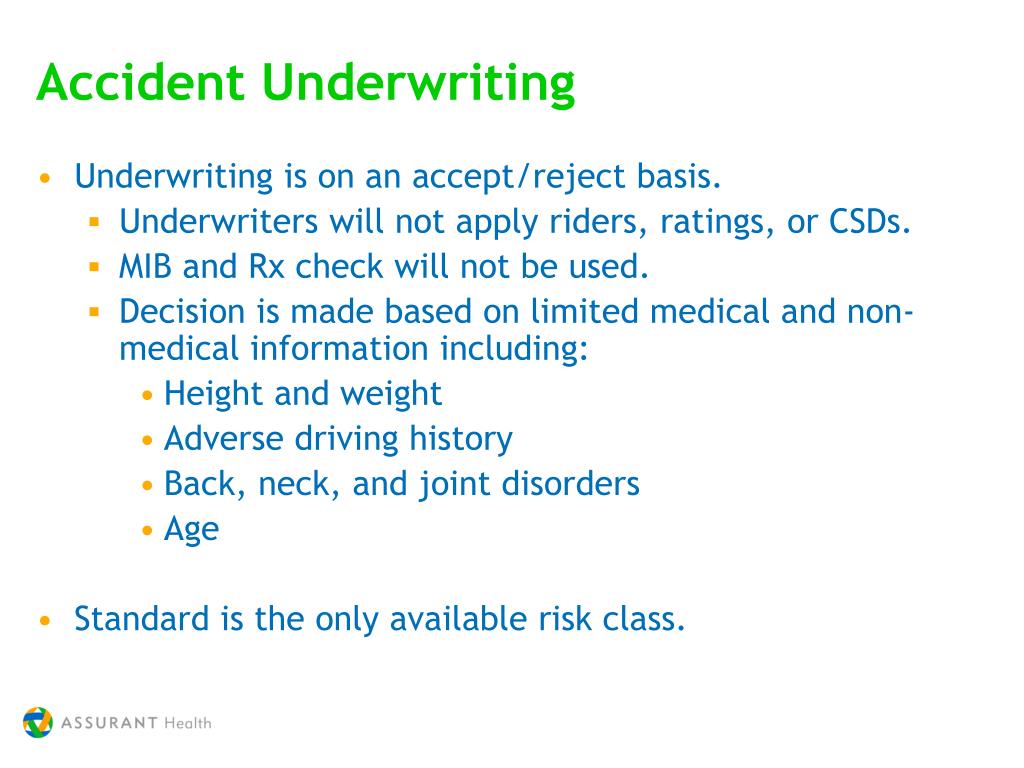 Accident Underwriting

• Underwriting is on an accept/reject basis.
 ▪ Underwriters will not apply riders, ratings, or CSDs.
 ▪ MIB and Rx check will not be used.
 ▪ Decision is made based on limited medical and non-medical information including:
  • Height and weight
  • Adverse driving history
  • Back, neck, and joint disorders
  • Age

• Standard is the only available risk class.

ASSURANT Health